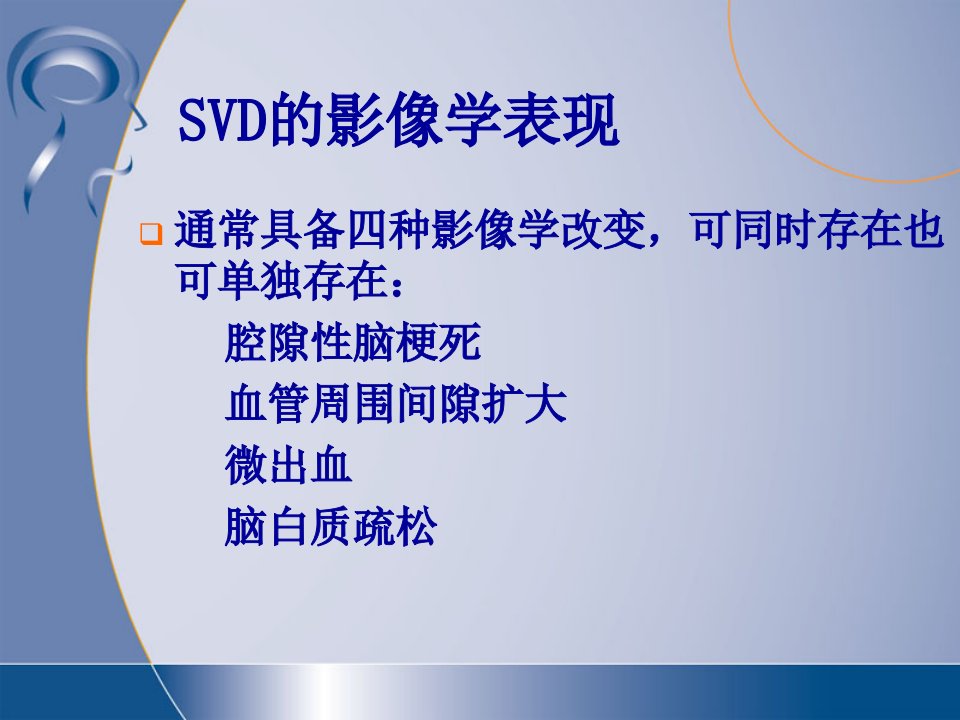 SVD的影像学表现

通常具备四种影像学改变，可同时存在也可单独存在：

腔隙性脑梗死

血管周围间隙扩大

微出血

脑白质疏松